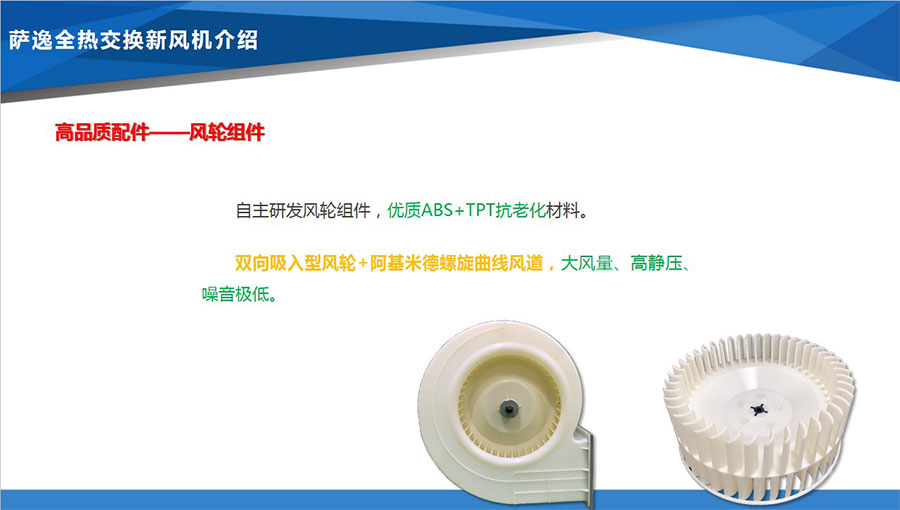 萨逸全热交换新风机介绍

高品质配件——风轮组件

自主研发风轮组件，优质ABS+TPT抗老化材料。

双向吸入型风轮+阿基米德螺旋曲线风道，大风量、高静压、噪音极低。